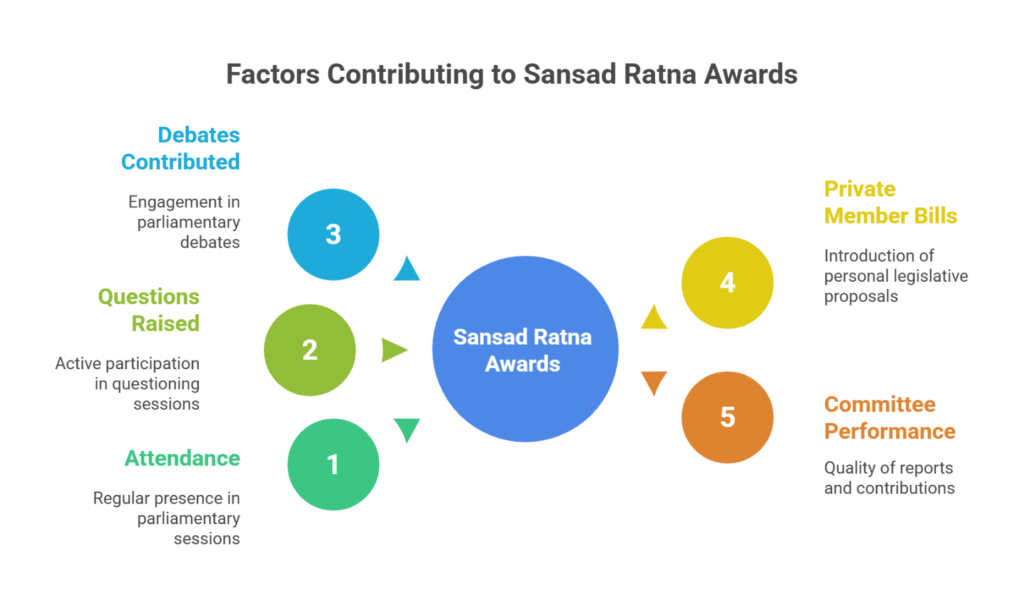 Factors Contributing to Sansad Ratna Awards

Debates Contributed

Engagement in parliamentary debates

3

Questions Raised

Active participation in questioning sessions

2

Attendance

Regular presence in parliamentary sessions

1

Sansad Ratna Awards

Private Member Bills

Introduction of personal legislative proposals

4

Committee Performance

Quality of reports and contributions

5